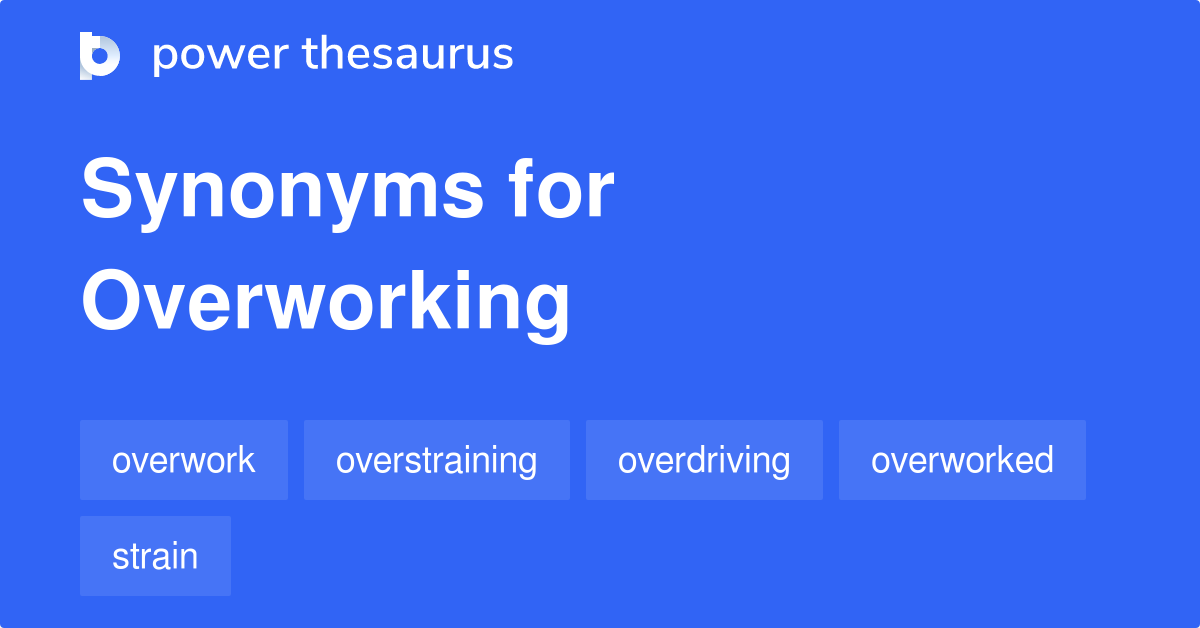 power thesaurus

Synonyms for Overworking

overwork
overstraining
overdriving
overworked
strain